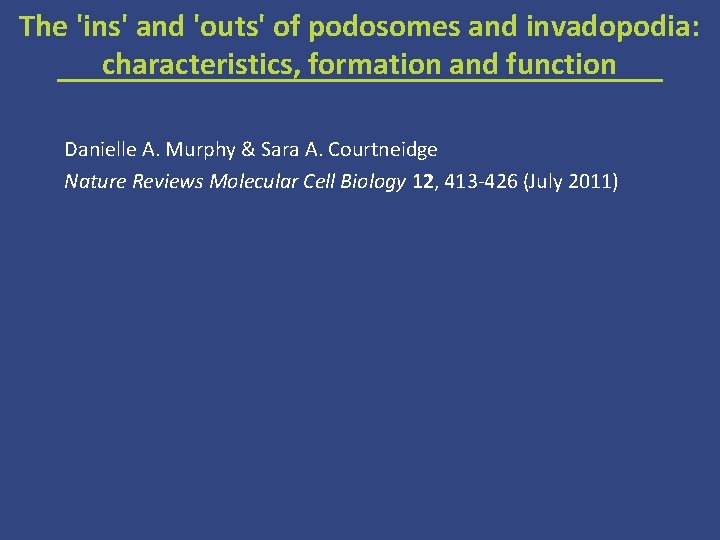 The 'ins' and 'outs' of podosomes and invadopodia: characteristics, formation and function

Danielle A. Murphy & Sara A. Courtneidge
Nature Reviews Molecular Cell Biology 12, 413-426 (July 2011)